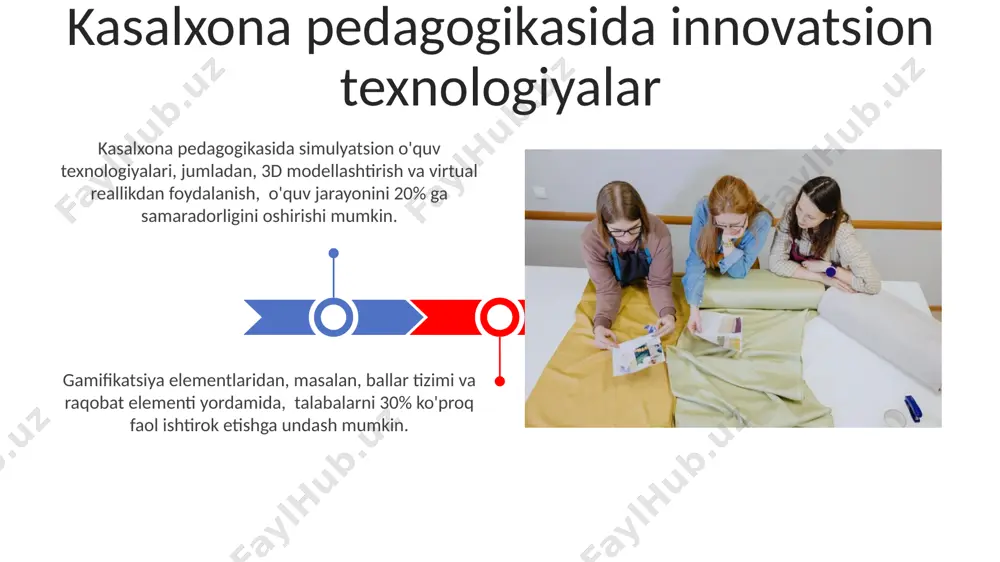 Kasalxona pedagogikasida innovatsion texnologiyalar

Kasalxona pedagogikasida simulyatsion o'quv texnologiyalari, jumladan, 3D modellashtirish va virtual reallikdan foydalanish, o'quv jarayonini 20% ga samaradorligini oshirishi mumkin.

Gamifikatsiya elementlaridan, masalan, ballar tizimi va raqobat elementi yordamida, talabalarni 30% ko'proq faol ishtirok etishga undash mumkin.

FaylHub.uz